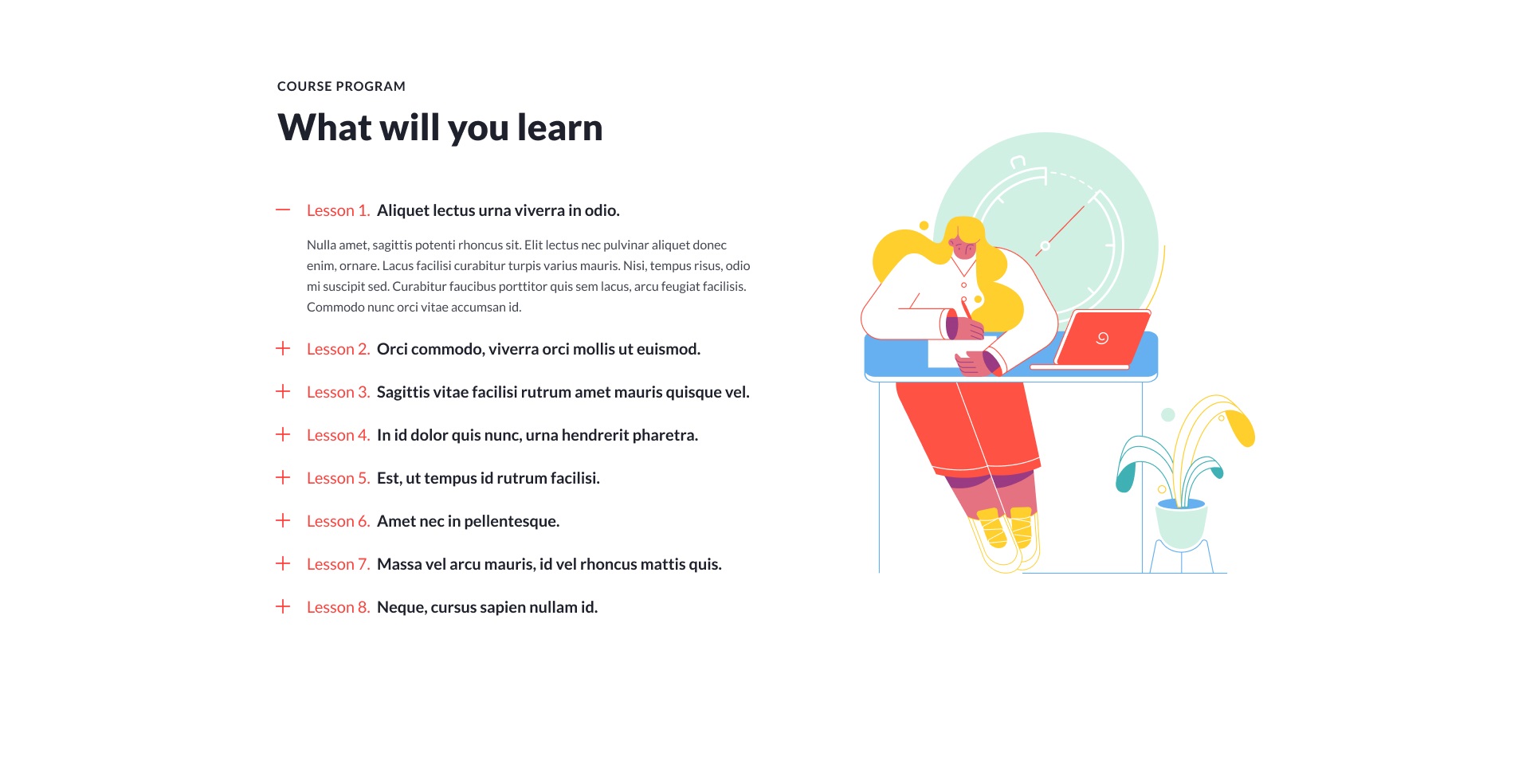 COURSE PROGRAM

What will you learn

— Lesson 1. Aliquet lectus urna viverra in odio.

Nulla amet, sagittis potenti rhoncus sit. Elit lectus nec pulvinar aliquet donec enim, ornare. Lacus facilisi curabitur turpis varius mauris. Nisi, tempus risus, odio mi suscipit sed. Curabitur faucibus porttitor quis sem lacus, arcu feugiat facilisis. Commodo nunc orci vitae accumsan id.

+ Lesson 2. Orci commodo, viverra orci mollis ut euismod.

+ Lesson 3. Sagittis vitae facilisi rutrum amet mauris quisque vel.

+ Lesson 4. In id dolor quis nunc, urna hendrerit pharetra.

+ Lesson 5. Est, ut tempus id rutrum facilisi.

+ Lesson 6. Amet nec in pellentesque.

+ Lesson 7. Massa vel arcu mauris, id vel rhoncus mattis quis.

+ Lesson 8. Neque, cursus sapien nullam id.